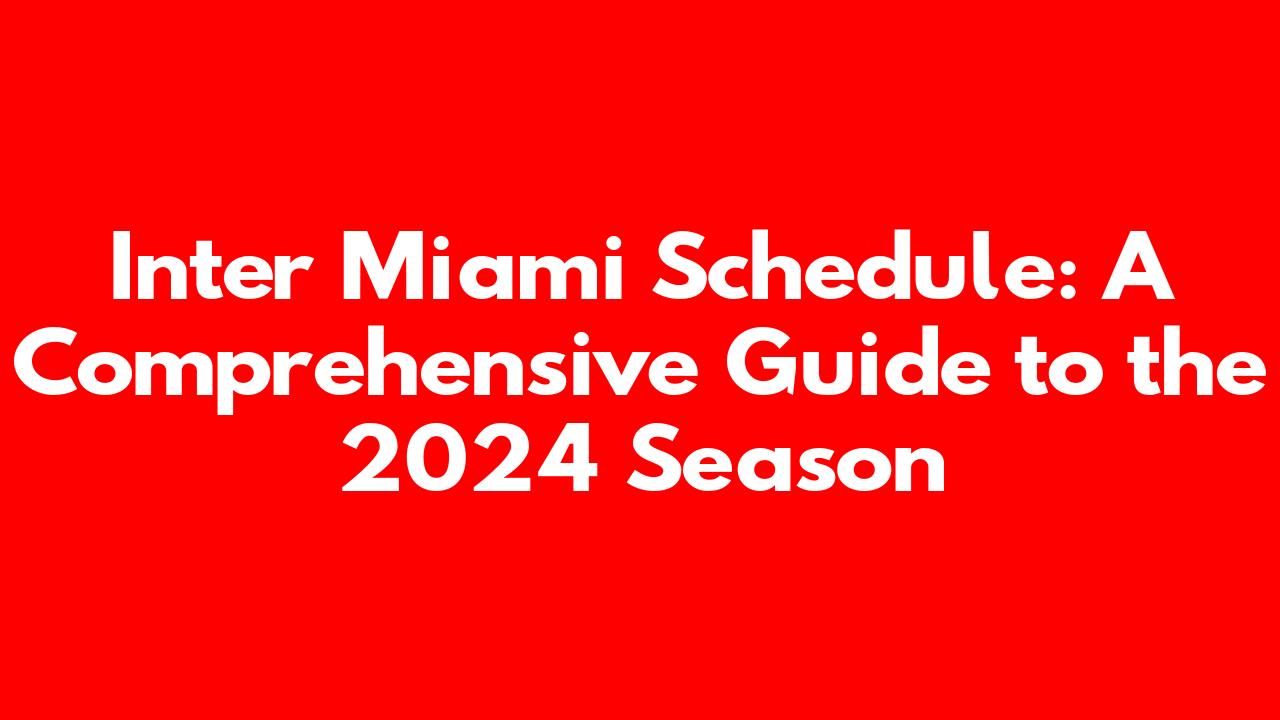 Inter Miami Schedule: A Comprehensive Guide to the 2024 Season